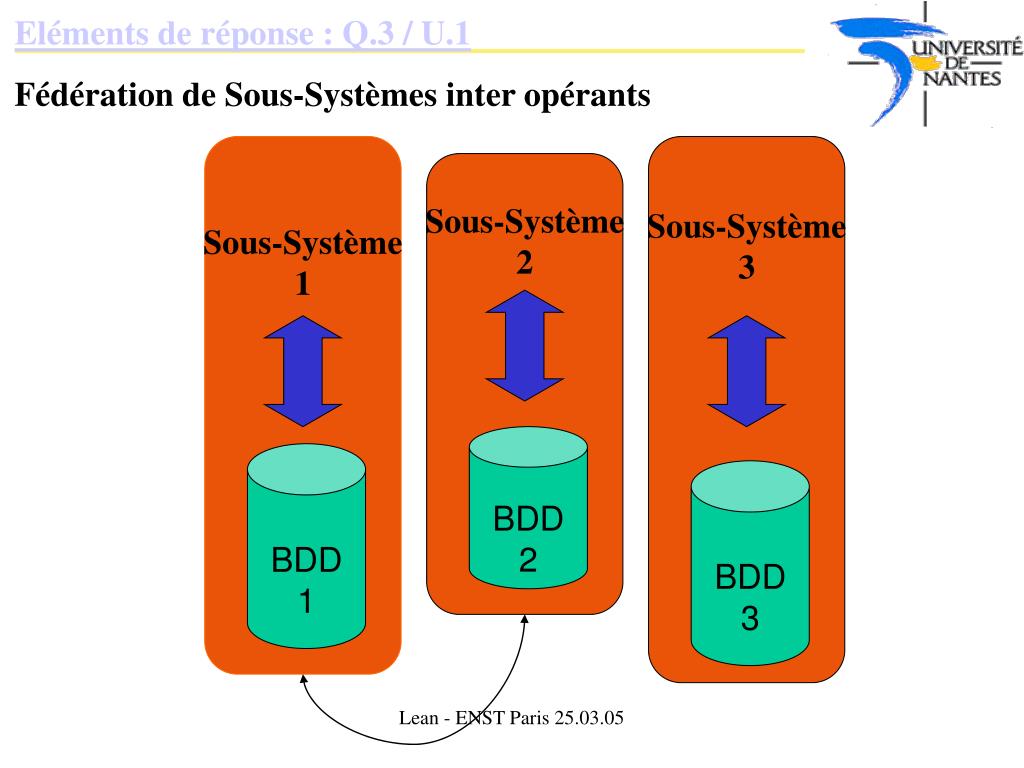 Eléments de réponse : Q.3 / U.1

UNIVERSITÉ DE NANTES

Fédération de Sous-Systèmes inter opérants

Sous-Système 1

BDD 1

Sous-Système 2

BDD 2

Sous-Système 3

BDD 3

Lean - ENST Paris 25.03.05